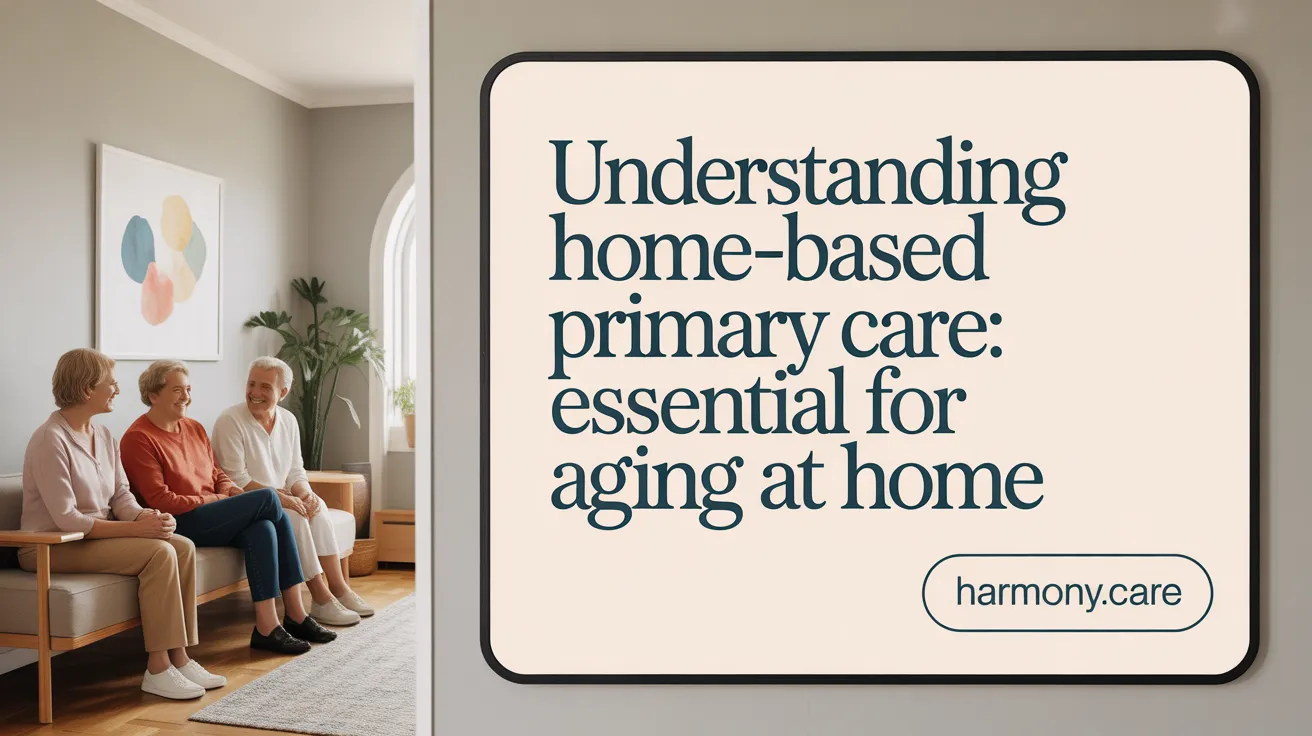 Understanding home-based primary care: essential for aging at home

harmony.care